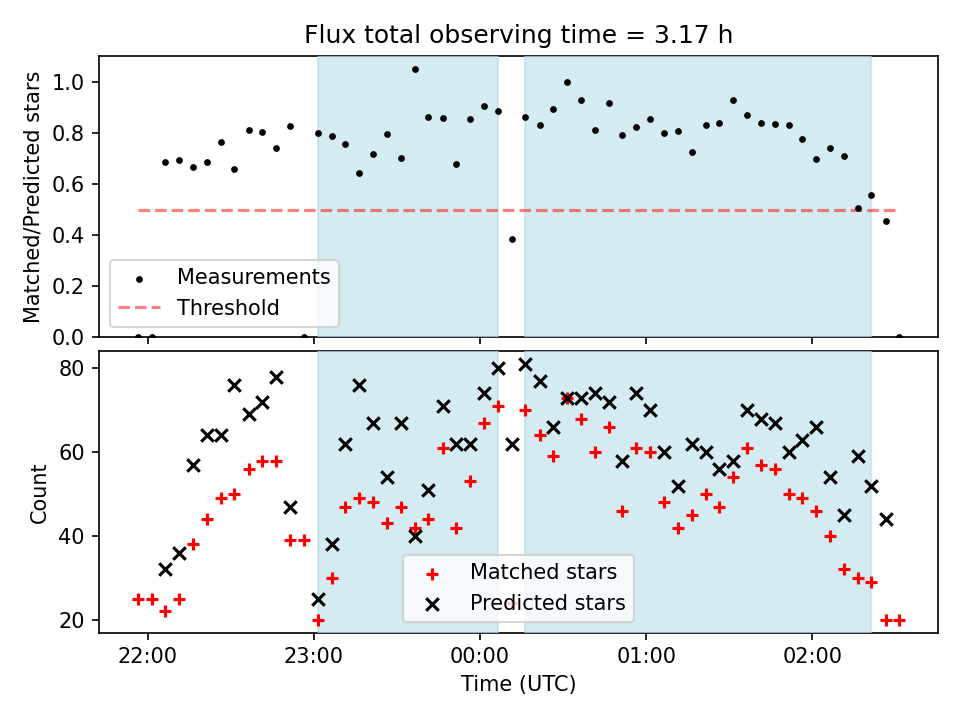 Flux total observing time = 3.17 h

Matched/Predicted stars

1.0
0.8
0.6
0.4
0.2
0.0

Measurements
Threshold

Count

80
60
40
20

Matched stars
Predicted stars

22:00
23:00
00:00
01:00
02:00

Time (UTC)